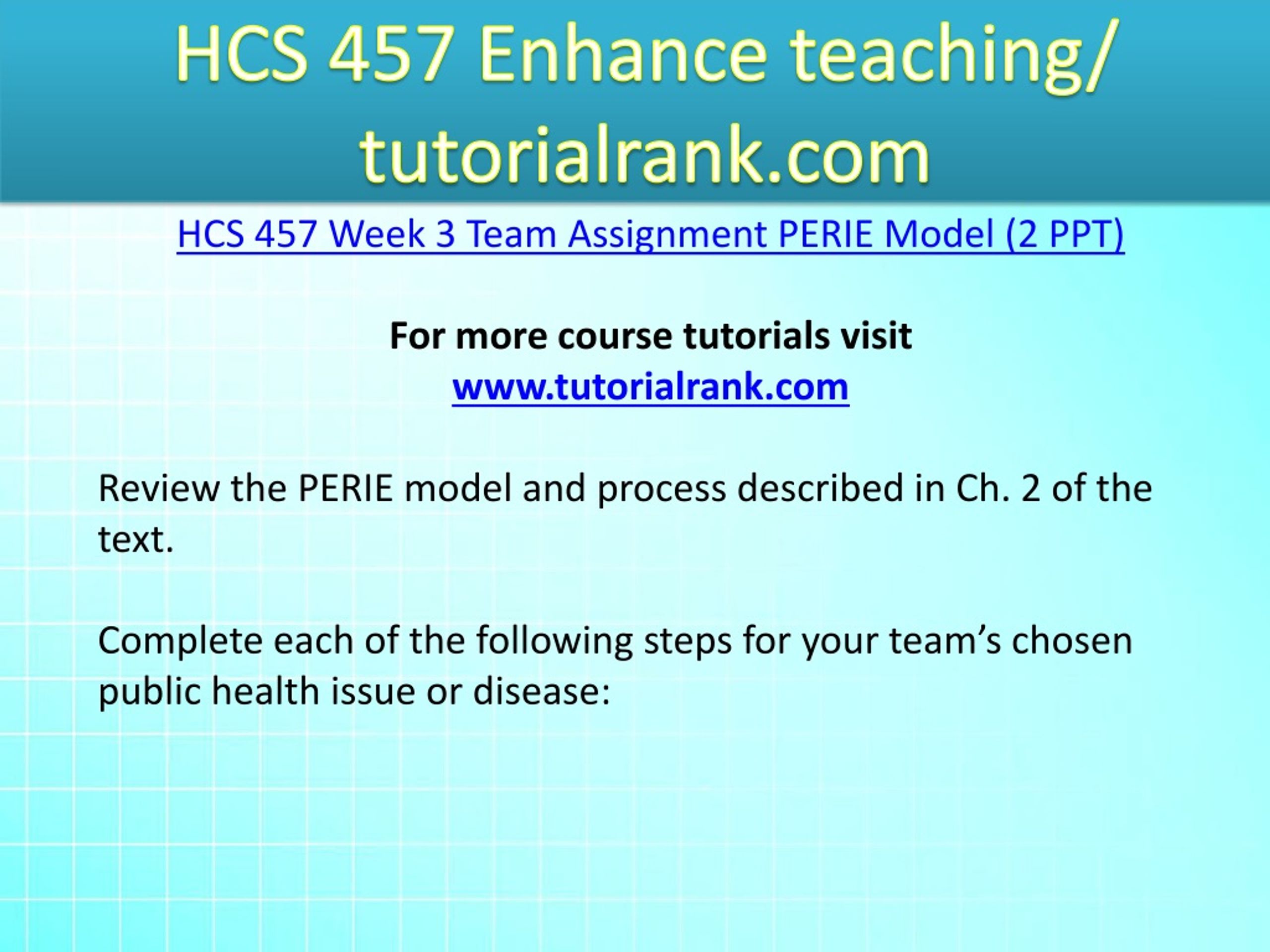 HCS 457 Enhance teaching/ tutorialrank.com

HCS 457 Week 3 Team Assignment PERIE Model (2 PPT)

For more course tutorials visit
www.tutorialrank.com

Review the PERIE model and process described in Ch. 2 of the text.

Complete each of the following steps for your team’s chosen public health issue or disease: